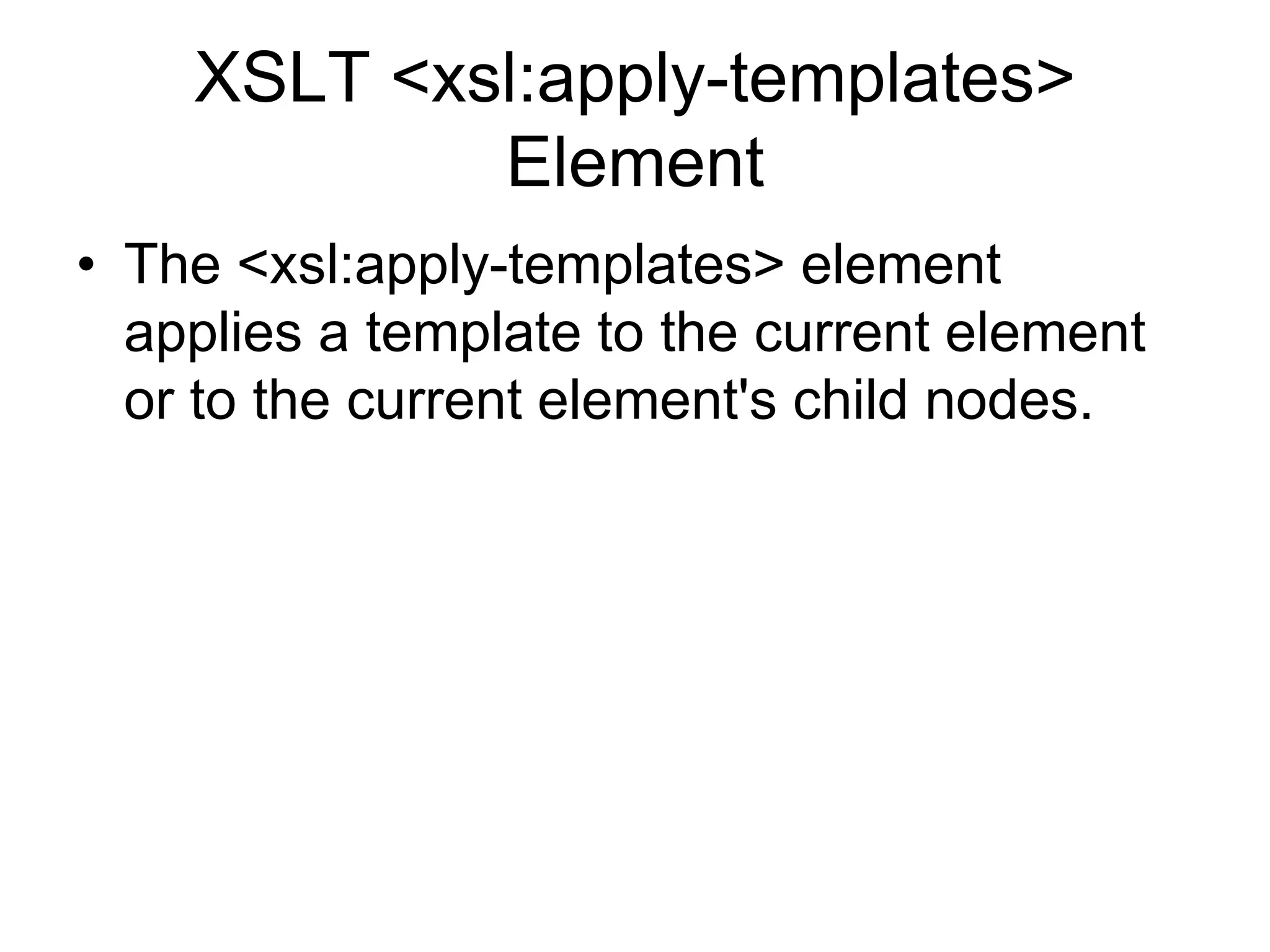 XSLT <xsl:apply-templates> Element

• The <xsl:apply-templates> element applies a template to the current element or to the current element's child nodes.